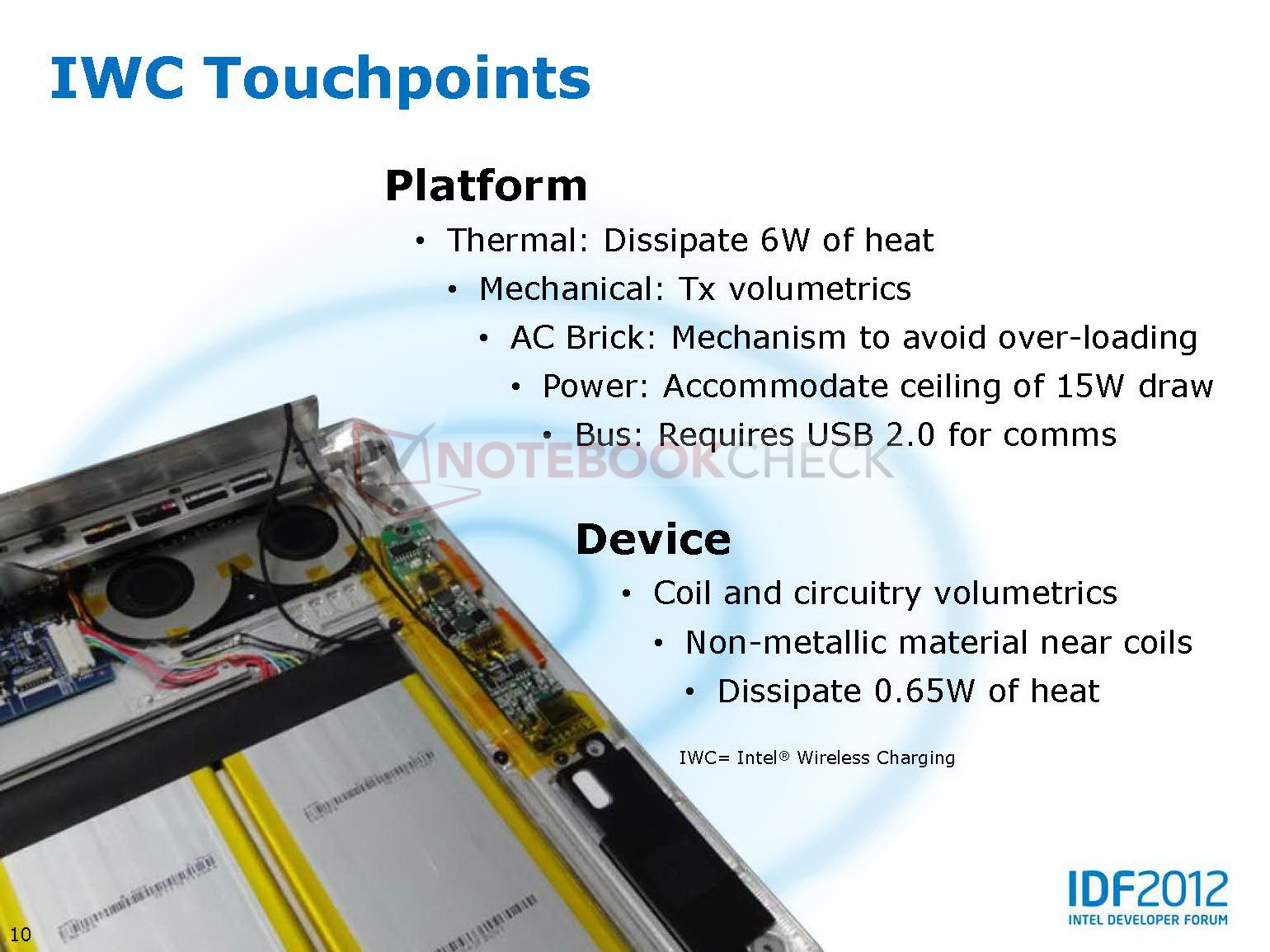 IWC Touchpoints

Platform

• Thermal: Dissipate 6W of heat
• Mechanical: Tx volumetrics
• AC Brick: Mechanism to avoid over-loading
• Power: Accommodate ceiling of 15W draw
• Bus: Requires USB 2.0 for comms

NOTEBOOKCHECK

Device

• Coil and circuitry volumetrics
• Non-metallic material near coils
• Dissipate 0.65W of heat

IWC= Intel® Wireless Charging

IDF2012
INTEL DEVELOPER FORUM

10